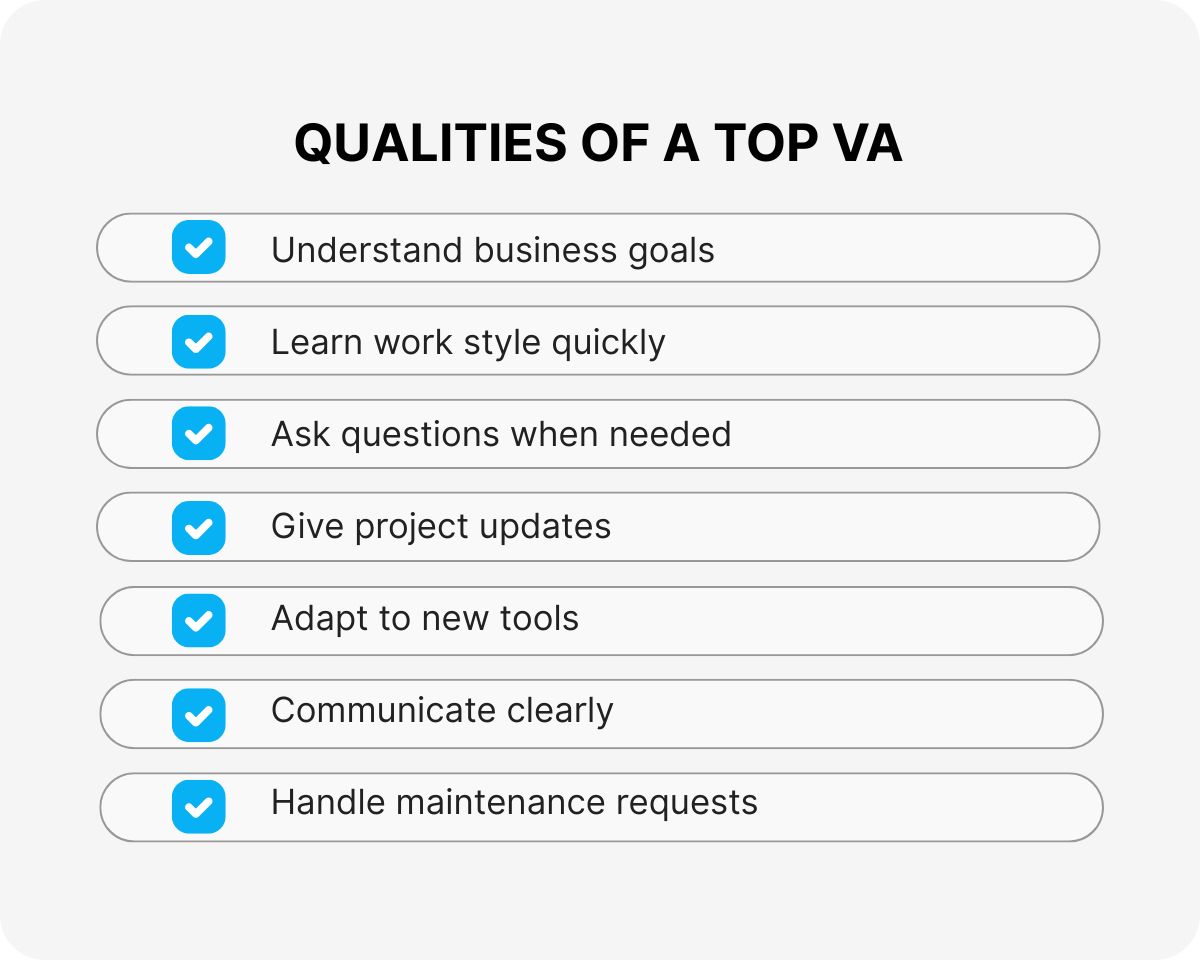 QUALITIES OF A TOP VA

Understand business goals

Learn work style quickly

Ask questions when needed

Give project updates

Adapt to new tools

Communicate clearly

Handle maintenance requests